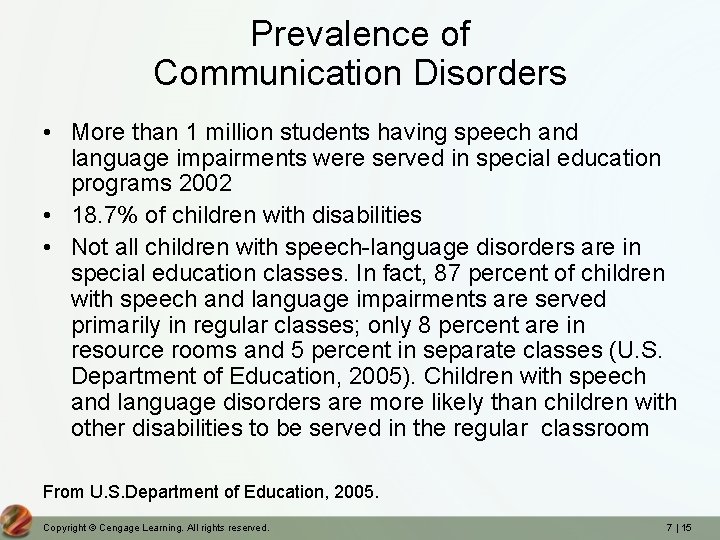 Prevalence of
Communication Disorders

• More than 1 million students having speech and language impairments were served in special education programs 2002

• 18.7% of children with disabilities

• Not all children with speech-language disorders are in special education classes. In fact, 87 percent of children with speech and language impairments are served primarily in regular classes; only 8 percent are in resource rooms and 5 percent in separate classes (U.S. Department of Education, 2005). Children with speech and language disorders are more likely than children with other disabilities to be served in the regular classroom

From U.S.Department of Education, 2005.

Copyright © Cengage Learning. All rights reserved.

7 | 15